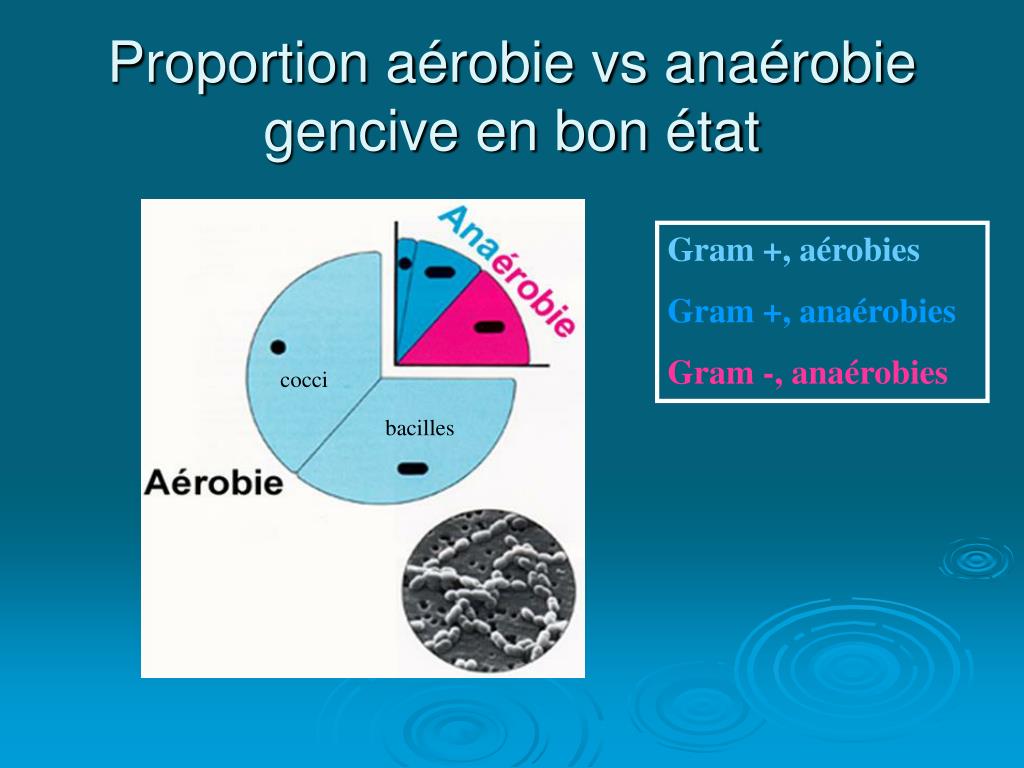 Proportion aérobie vs anaérobie gencive en bon état

Anaérobie

cocci

bacilles

Aérobie

Gram +, aérobies

Gram +, anaérobies

Gram -, anaérobies